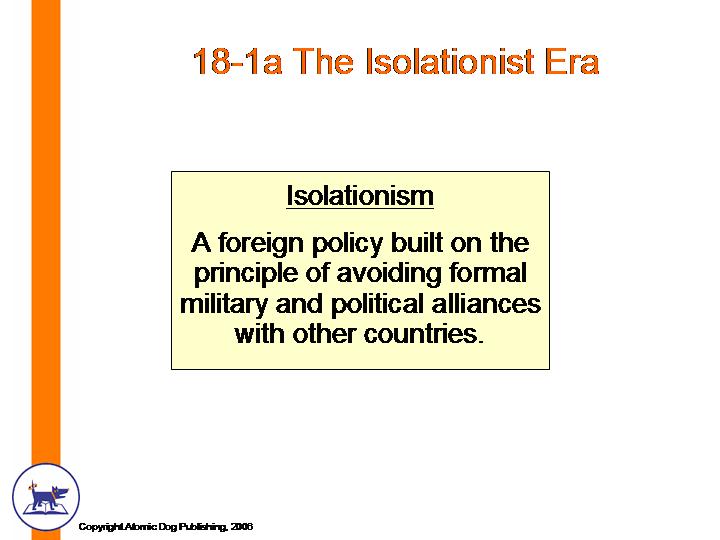 18-1a The Isolationist Era

Isolationism

A foreign policy built on the principle of avoiding formal military and political alliances with other countries.

Copyright Atomic Dog Publishing, 2006